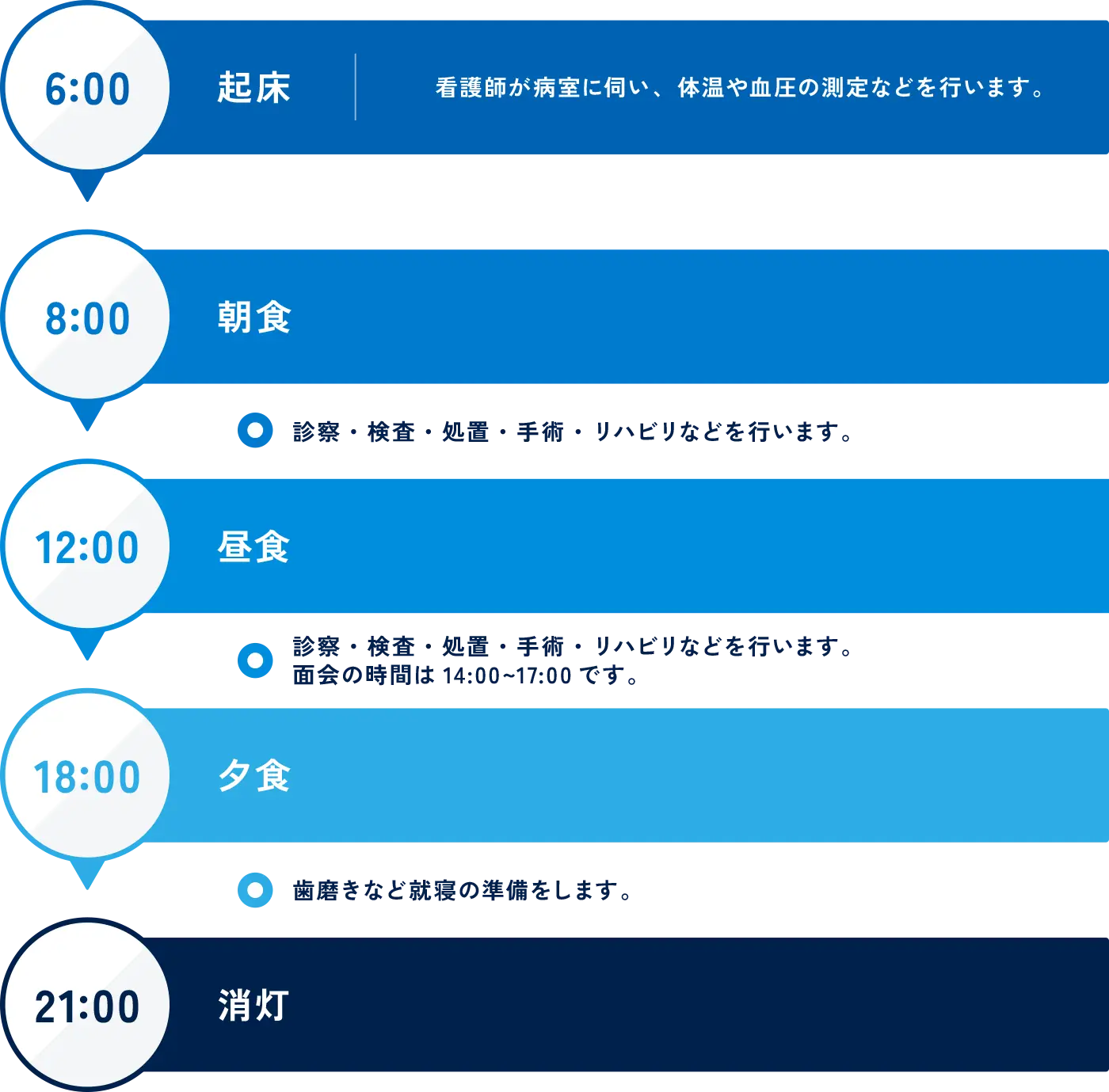 6:00

起床

看護師が病室に伺い、体温や血圧の測定などを行います。

8:00

朝食

診察・検査・処置・手術・リハビリなどを行います。

12:00

昼食

診察・検査・処置・手術・リハビリなどを行います。
面会の時間は 14:00~17:00 です。

18:00

夕食

歯磨きなど就寝の準備をします。

21:00

消灯